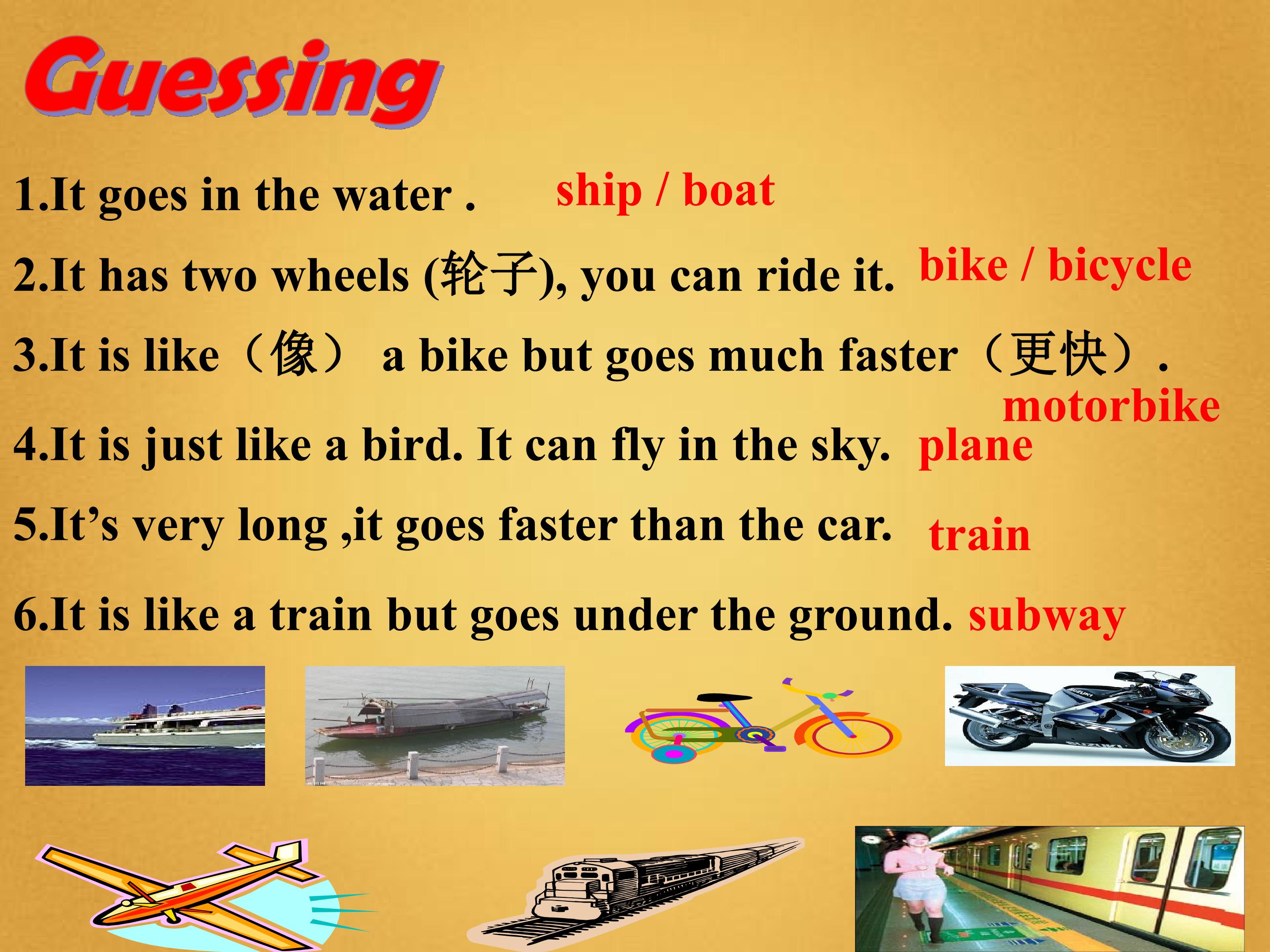 Guessing

1.It goes in the water . ship / boat

2.It has two wheels (轮子), you can ride it. bike / bicycle

3.It is like（像） a bike but goes much faster（更快）.

motorbike

4.It is just like a bird. It can fly in the sky. plane

5.It's very long ,it goes faster than the car. train

6.It is like a train but goes under the ground. subway